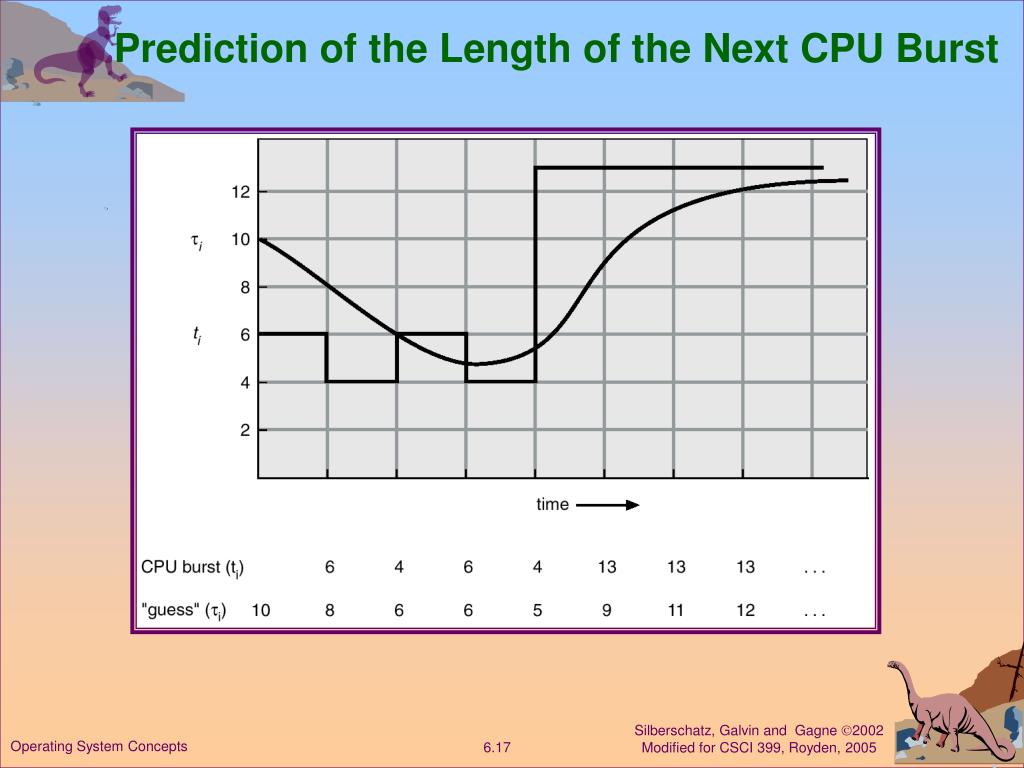 Prediction of the Length of the Next CPU Burst

12
$\tau_i$ 10
8
$t_i$ 6
4
2

time

| CPU burst ($t_i$) | | 6 | 4 | 6 | 4 | 13 | 13 | 13 | . . . |
|---|---|---|---|---|---|---|---|---|---|
| "guess" ($\tau_i$) | 10 | 8 | 6 | 6 | 5 | 9 | 11 | 12 | . . . |

Operating System Concepts
6.17
Silberschatz, Galvin and Gagne ©2002
Modified for CSCI 399, Royden, 2005